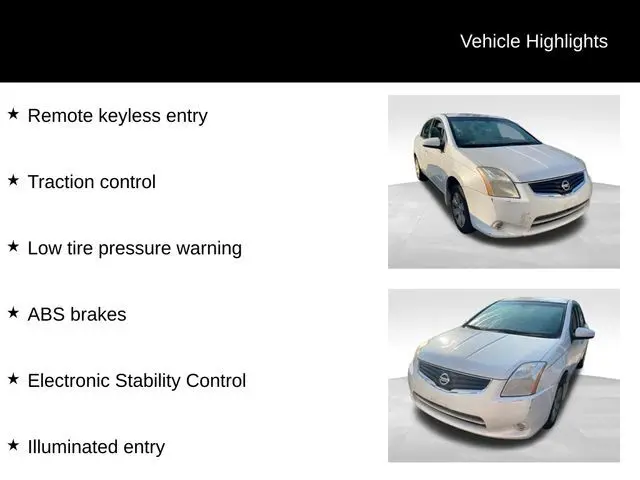 Vehicle Highlights

★ Remote keyless entry

★ Traction control

★ Low tire pressure warning

★ ABS brakes

★ Electronic Stability Control

★ Illuminated entry